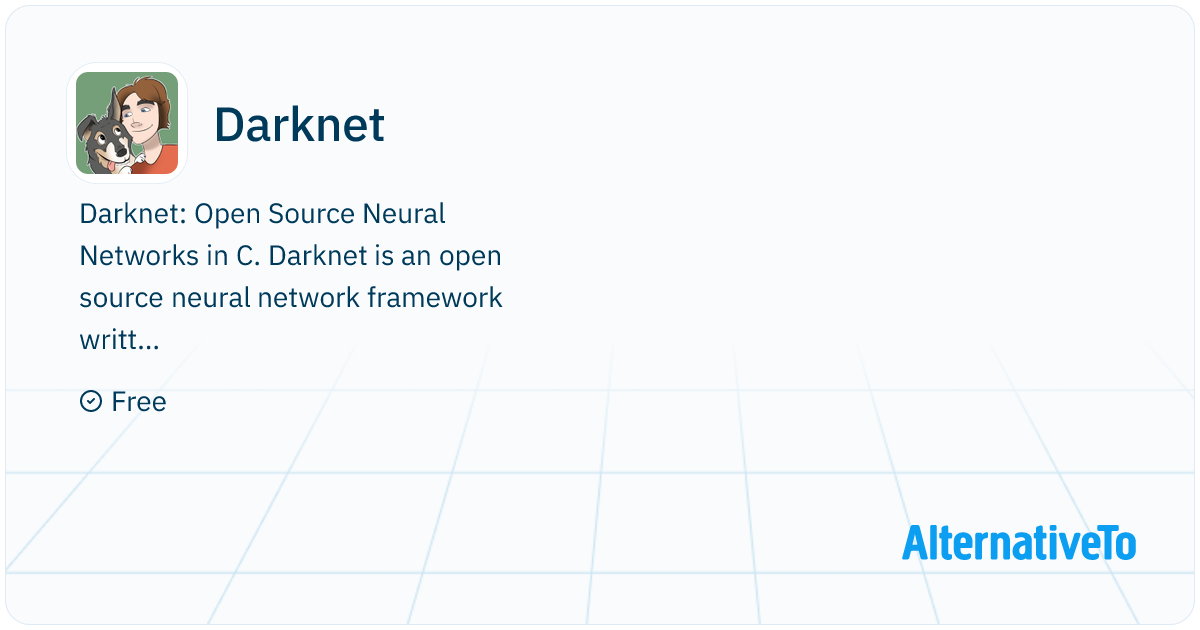 Darknet

Darknet: Open Source Neural Networks in C. Darknet is an open source neural network framework writt...

Free

AlternativeTo